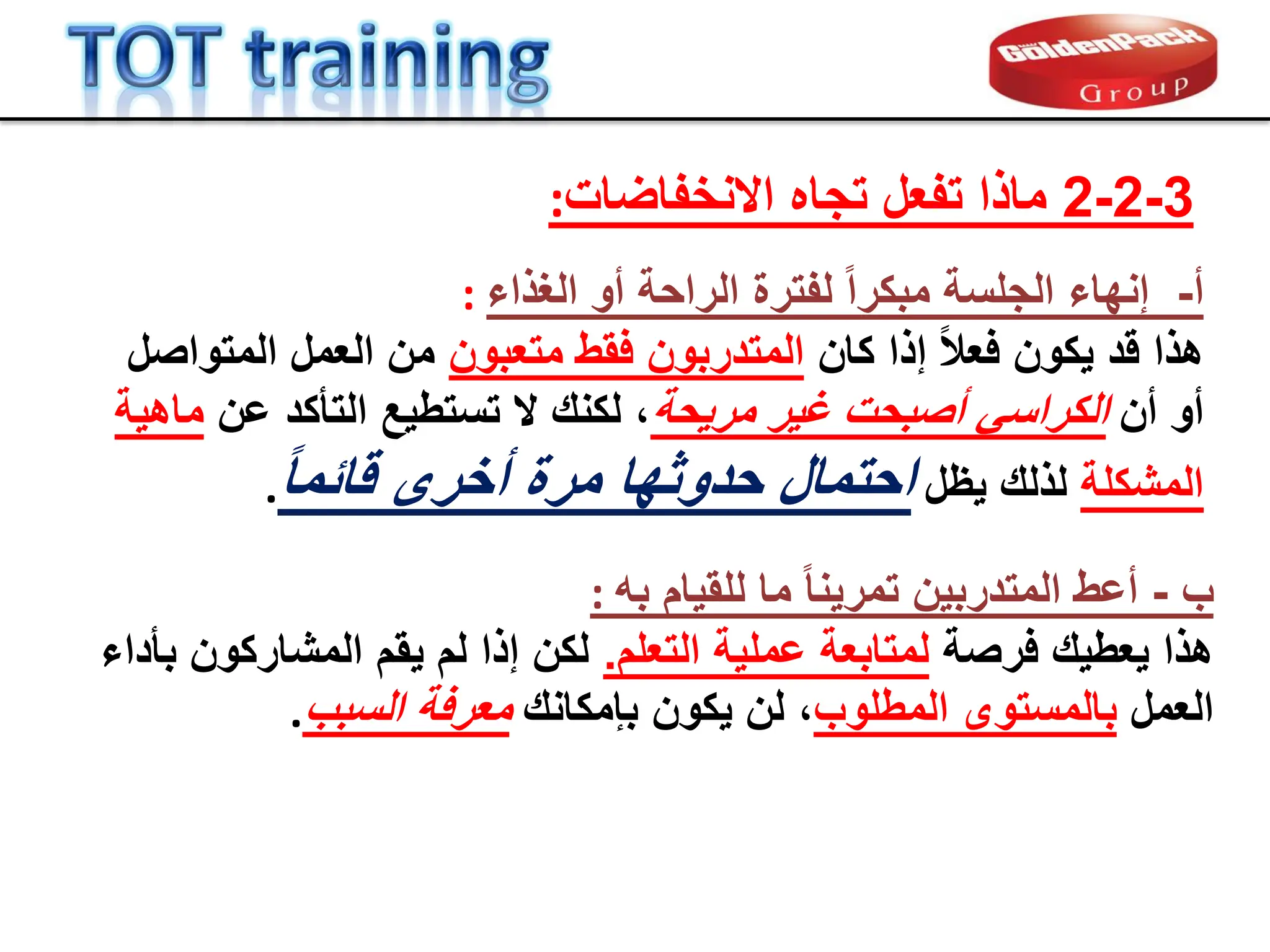 TOT training

GoldenPack Group

2-2-3 ماذا تفعل تجاه الانخفاضات:

أ- إنهاء الجلسة مبكراً لفترة الراحة أو الغذاء :
هذا قد يكون فعلاً إذا كان المتدربون فقط متعبون من العمل المتواصل أو أن الكراسى أصبحت غير مريحة، لكنك لا تستطيع التأكد عن ماهية المشكلة لذلك يظل احتمال حدوثها مرة أخرى قائماً.

ب - أعط المتدربين تمريناً ما للقيام به :
هذا يعطيك فرصة لمتابعة عملية التعلم. لكن إذا لم يقم المشاركون بأداء العمل بالمستوى المطلوب، لن يكون بإمكانك معرفة السبب.